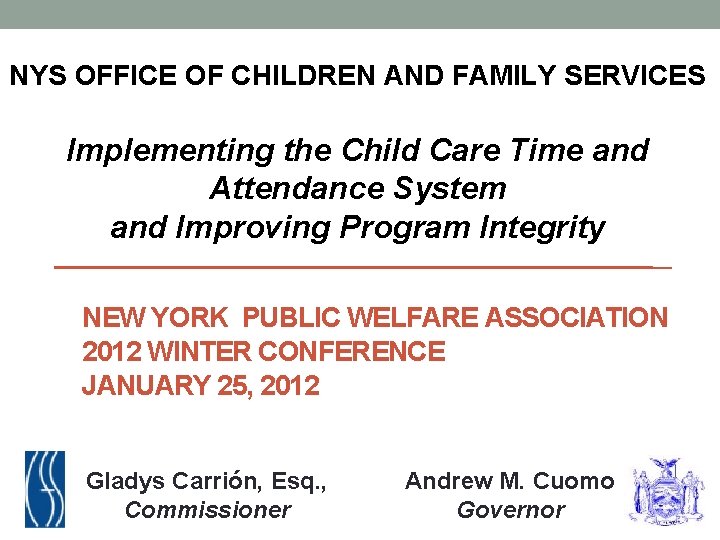 NYS OFFICE OF CHILDREN AND FAMILY SERVICES

Implementing the Child Care Time and Attendance System
and Improving Program Integrity

NEW YORK PUBLIC WELFARE ASSOCIATION
2012 WINTER CONFERENCE
JANUARY 25, 2012

Gladys Carrión, Esq.,
Commissioner

Andrew M. Cuomo
Governor